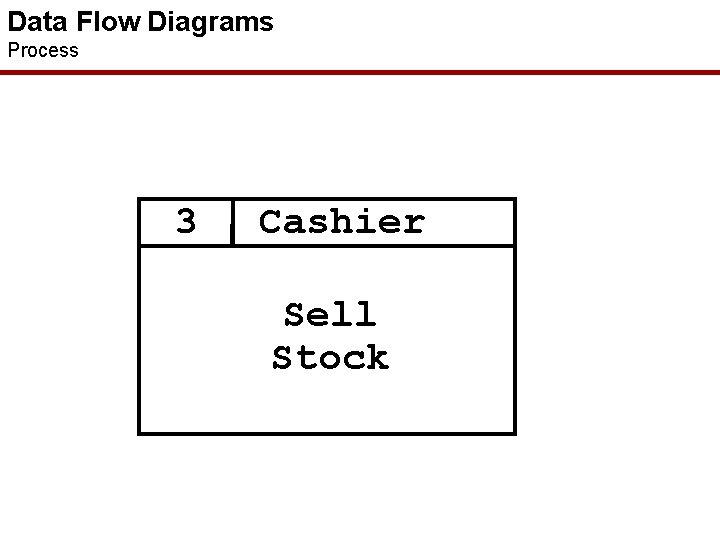 Data Flow Diagrams
Process

3
Cashier

Sell
Stock